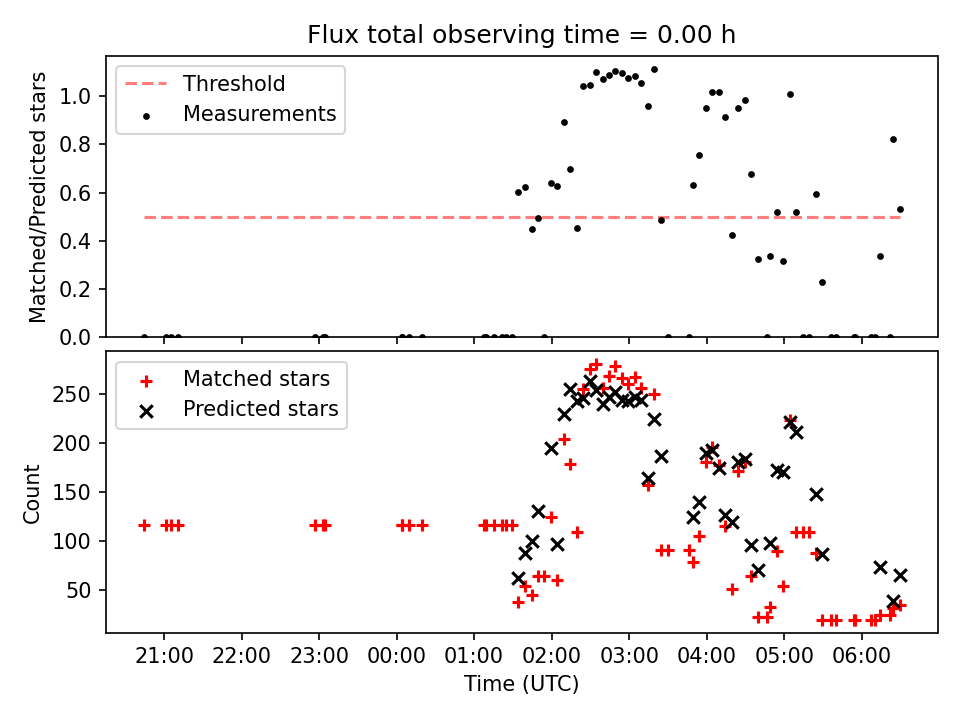 Flux total observing time = 0.00 h

Threshold
Measurements

Matched/Predicted stars

1.0
0.8
0.6
0.4
0.2
0.0

Matched stars
Predicted stars

Count

250
200
150
100
50

21:00
22:00
23:00
00:00
01:00
02:00
03:00
04:00
05:00
06:00

Time (UTC)